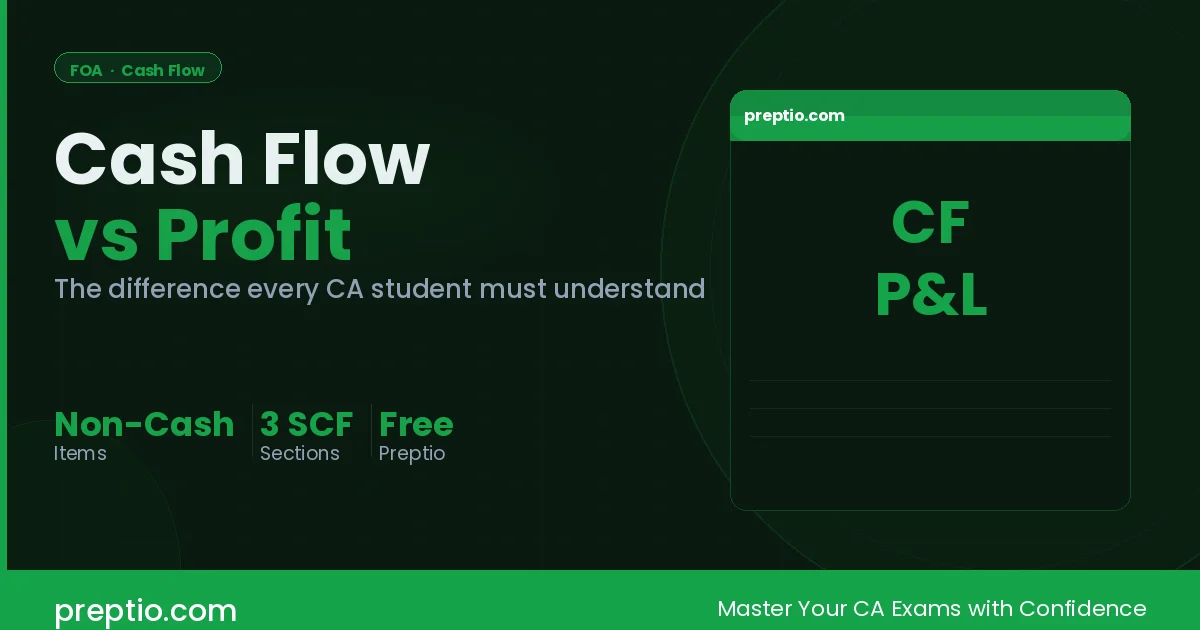 FOA · Cash Flow

Cash Flow
vs Profit

The difference every CA student must understand

Non-Cash
Items

3 SCF
Sections

Free
Preptio

preptio.com

CF
P&L

preptio.com

Master Your CA Exams with Confidence